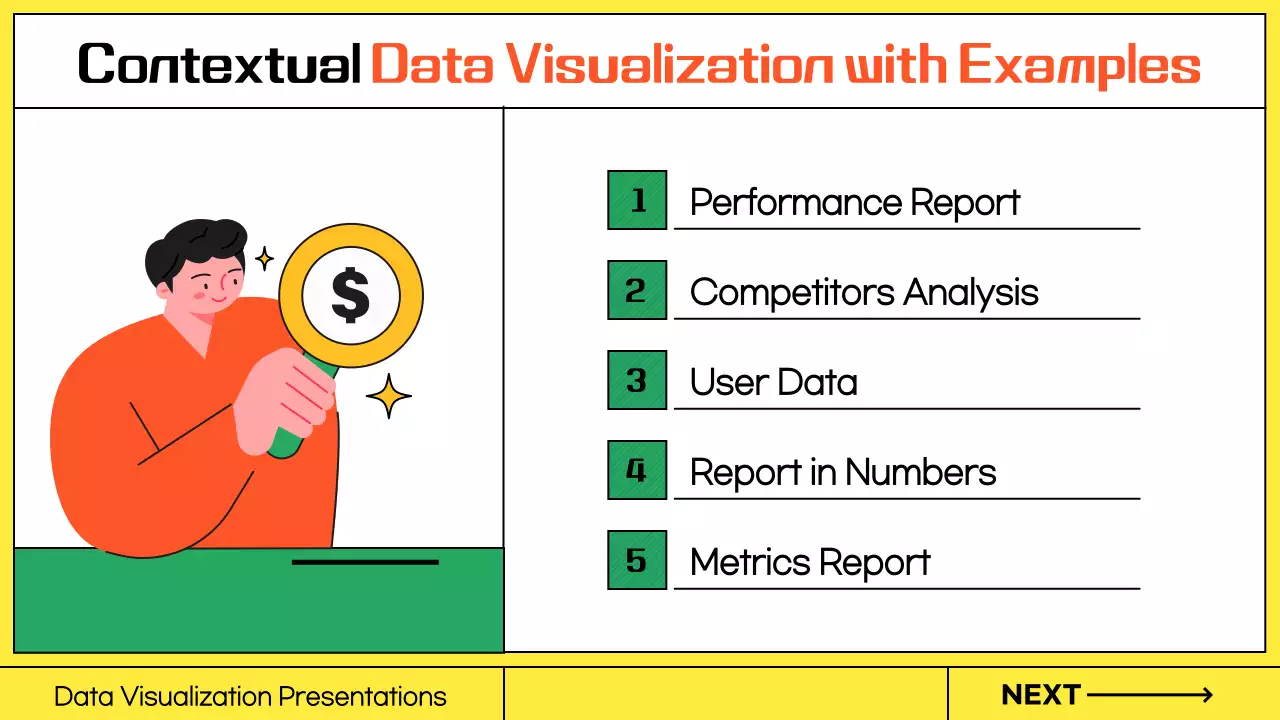 Contextual Data Visualization with Examples

$

1 Performance Report

2 Competitors Analysis

3 User Data

4 Report in Numbers

5 Metrics Report

Data Visualization Presentations

NEXT